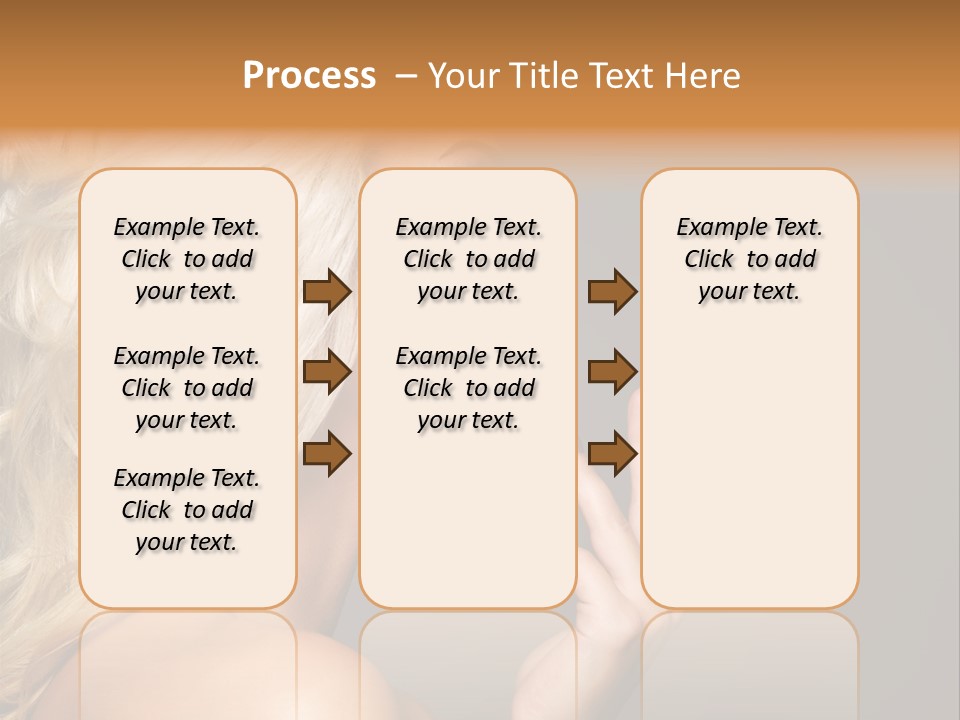 Process – Your Title Text Here

Example Text. Click to add your text.

Example Text. Click to add your text.

Example Text. Click to add your text.

Example Text. Click to add your text.

Example Text. Click to add your text.

Example Text. Click to add your text.